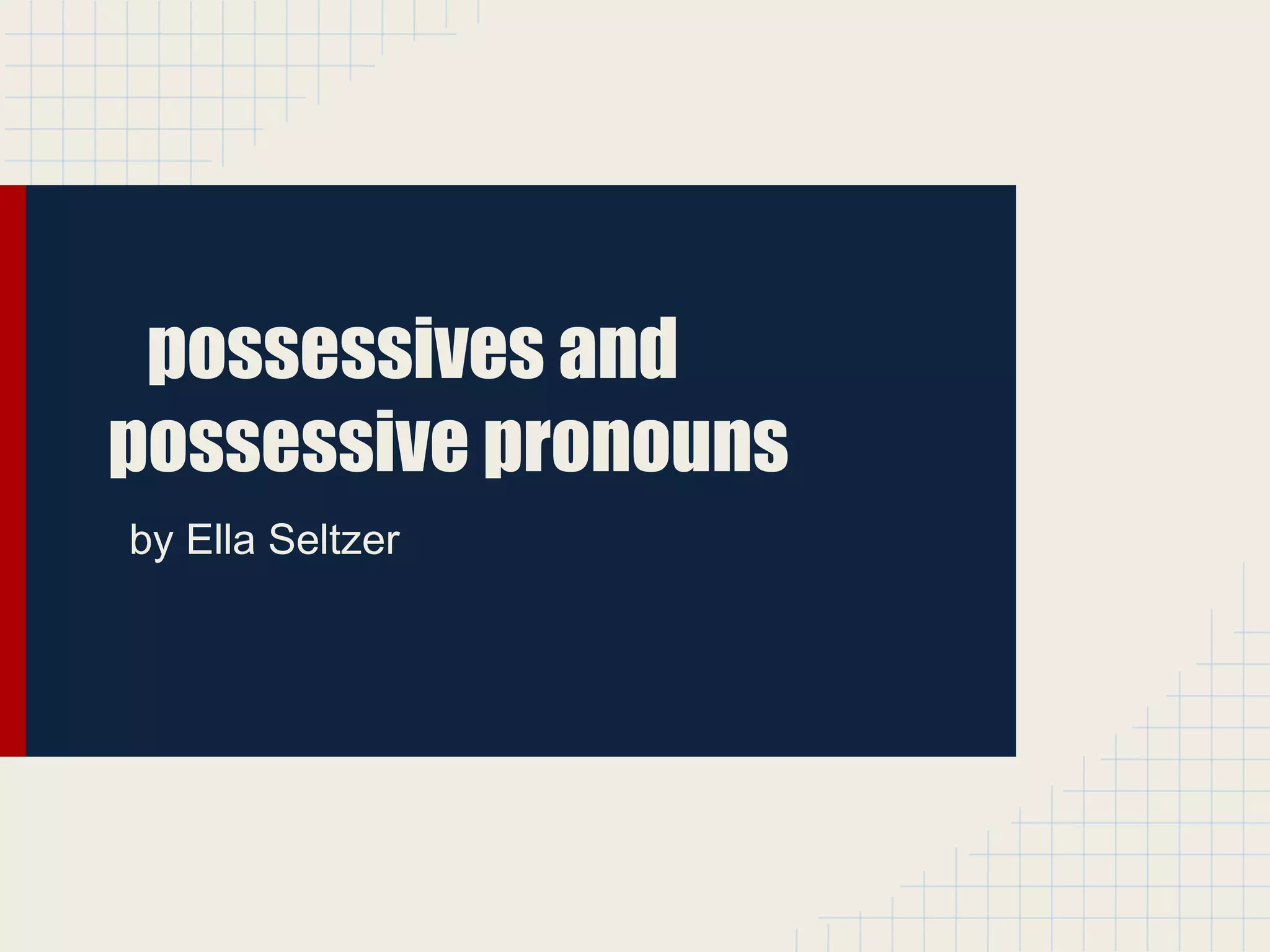 possessives and possessive pronouns

by Ella Seltzer